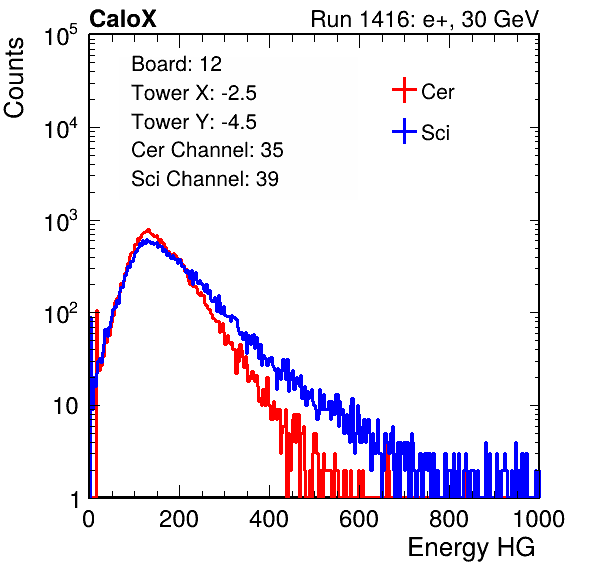 CaloX

Run 1416: e+, 30 GeV

Counts

$10^5$

$10^4$

$10^3$

$10^2$

10

1

Board: 12

Tower X: -2.5

Tower Y: -4.5

Cer Channel: 35

Sci Channel: 39

Cer

Sci

0

200

400

600

800

1000

Energy HG